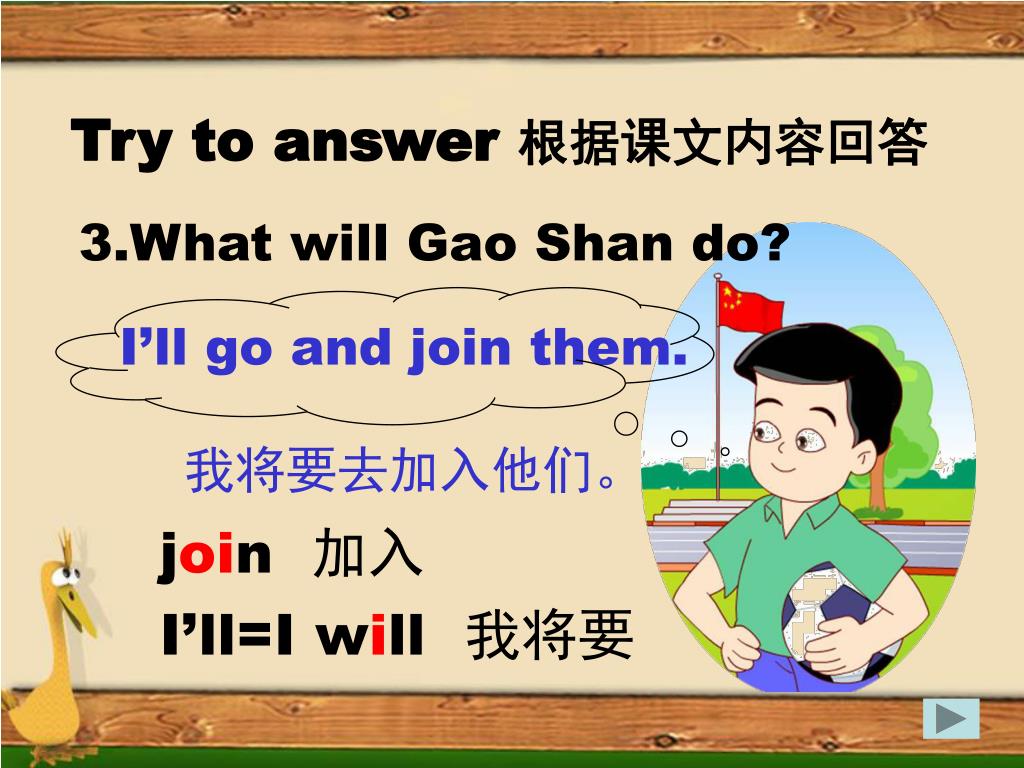 Try to answer 根据课文内容回答

3.What will Gao Shan do?

I’ll go and join them.

我将要去加入他们。

join 加入

I’ll=I will 我将要